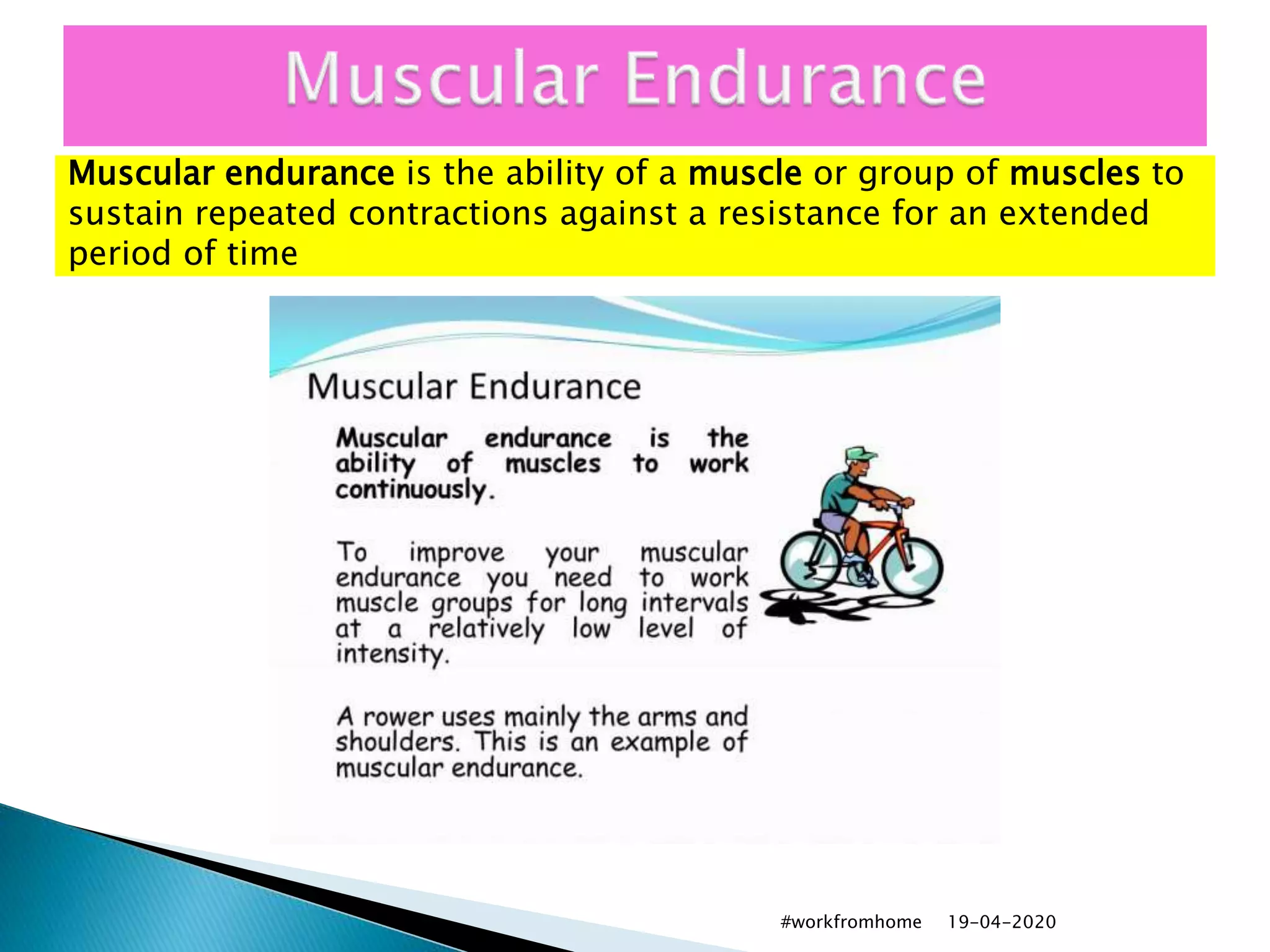 Muscular Endurance

Muscular endurance is the ability of a muscle or group of muscles to sustain repeated contractions against a resistance for an extended period of time

Muscular Endurance

Muscular endurance is the ability of muscles to work continuously.

To improve your muscular endurance you need to work muscle groups for long intervals at a relatively low level of intensity.

A rower uses mainly the arms and shoulders. This is an example of muscular endurance.

#workfromhome 19-04-2020